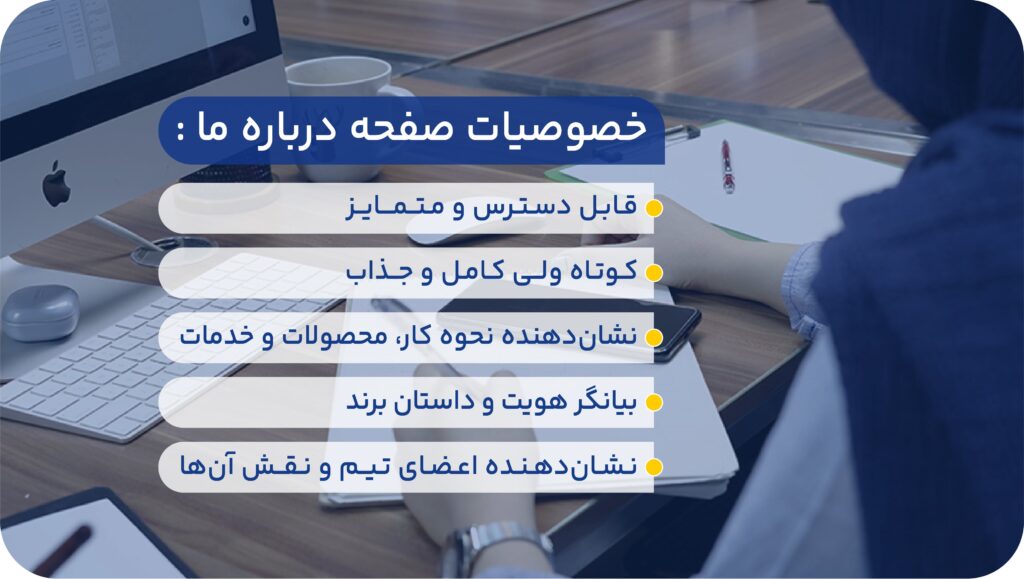 خصوصیات صفحه درباره ما :

قابل دسترس و متمایز

کوتاه ولی کامل و جذاب

نشان‌دهنده نحوه کار، محصولات و خدمات

بیانگر هویت و داستان برند

نشان‌دهنده اعضای تیم و نقش آن‌ها